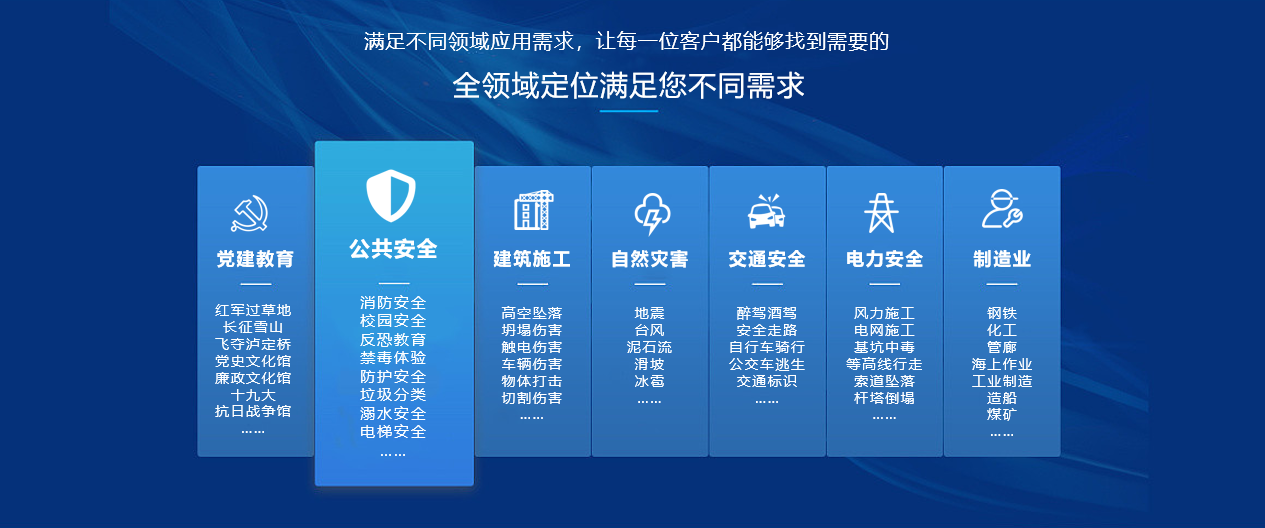 满足不同领域应用需求，让每一位客户都能够找到需要的

全领域定位满足您不同需求

党建教育

红军过草地
长征雪山
飞夺泸定桥
党史文化馆
廉政文化馆
十九大
抗日战争馆
……

公共安全

消防安全
校园安全
反恐教育
禁毒体验
防护安全
垃圾分类
溺水安全
电梯安全
……

建筑施工

高空坠落
坍塌伤害
触电伤害
车辆伤害
物体打击
切割伤害
……

自然灾害

地震
台风
泥石流
滑坡
冰雹
……

交通安全

醉驾酒驾
安全走路
自行车骑行
公交车逃生
交通标识
……

电力安全

风力施工
电网施工
基坑中毒
等高线行走
索道坠落
杆塔倒塌
……

制造业

钢铁
化工
管廊
海上作业
工业制造
造船
煤矿
……